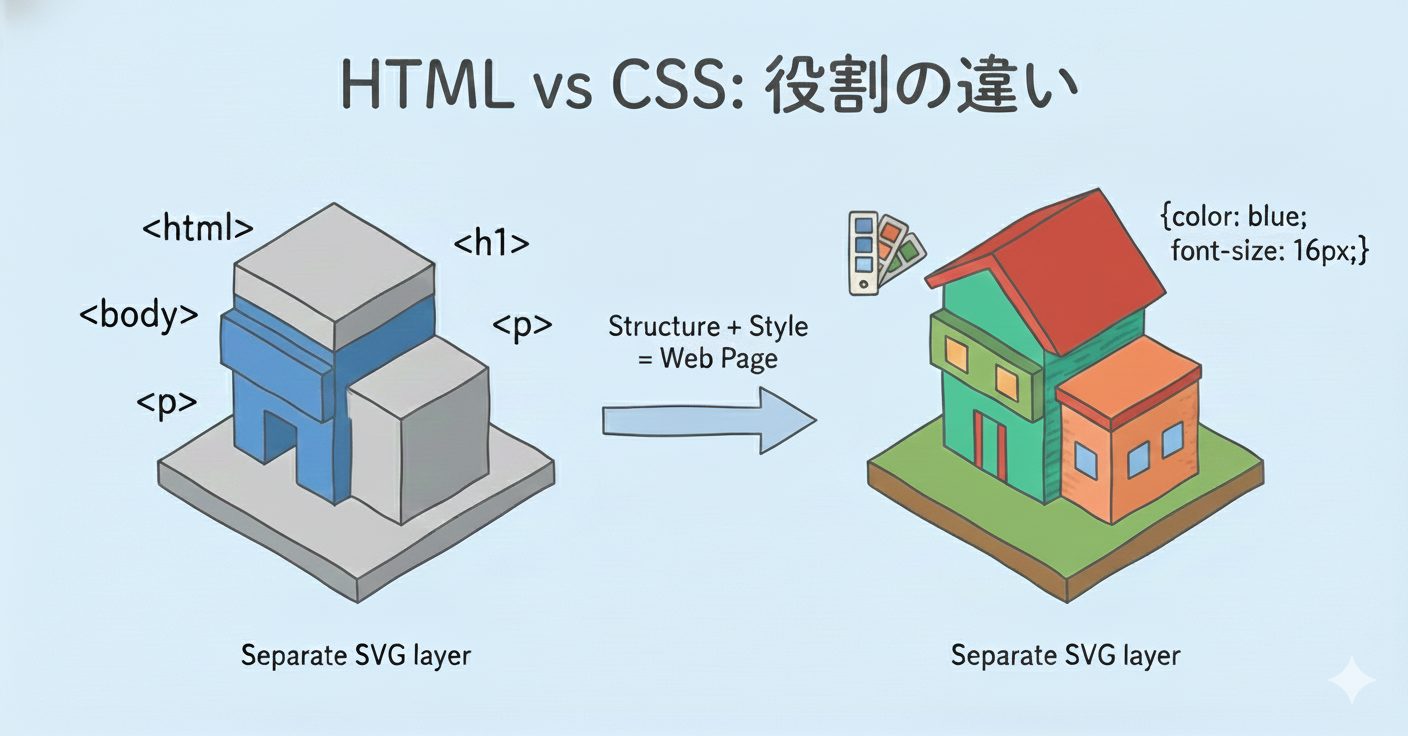 HTML vs CSS: 役割の違い

<html>

<h1>

<body>

<p>

<p>

Structure + Style
= Web Page

{color: blue;
font-size: 16px;}

Separate SVG layer

Separate SVG layer